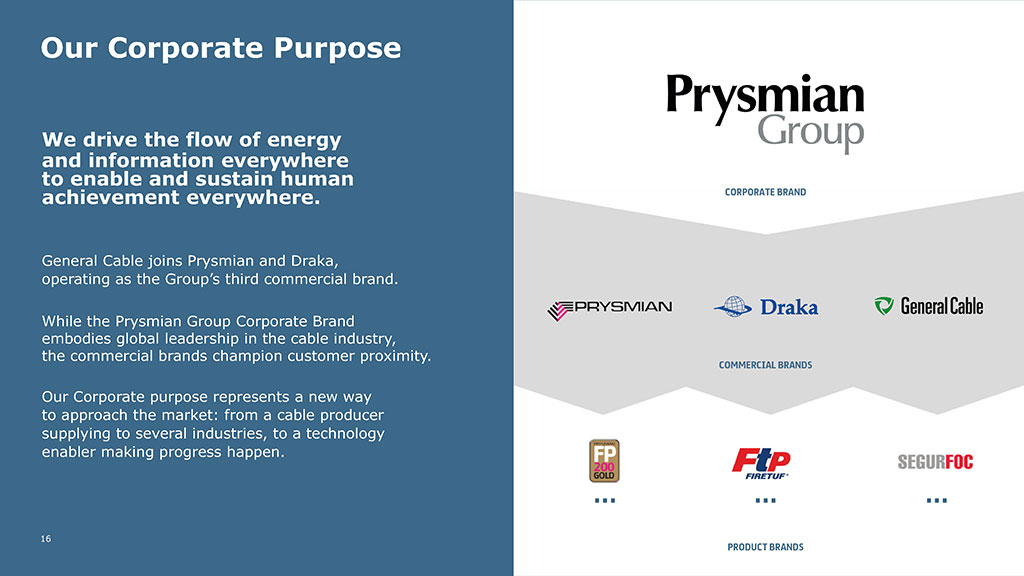 Our Corporate Purpose

We drive the flow of energy and information everywhere to enable and sustain human achievement everywhere.

General Cable joins Prysmian and Draka, operating as the Group's third commercial brand.

While the Prysmian Group Corporate Brand embodies global leadership in the cable industry, the commercial brands champion customer proximity.

Our Corporate purpose represents a new way to approach the market: from a cable producer supplying to several industries, to a technology enabler making progress happen.

16

Prysmian Group

CORPORATE BRAND

PRYSMIAN

Draka

General Cable

COMMERCIAL BRANDS

FP 200 GOLD

FtP FIRETUF

SEGURFOC

...

...

...

PRODUCT BRANDS